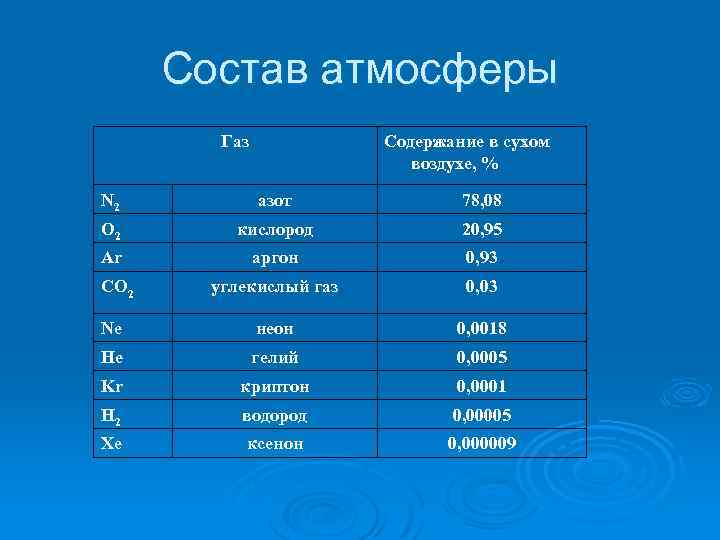 Состав атмосферы

| Газ | | Содержание в сухом воздухе, % |
|---|---|---|
| $N_2$ | азот | 78,08 |
| $O_2$ | кислород | 20,95 |
| Ar | аргон | 0,93 |
| $CO_2$ | углекислый газ | 0,03 |
| Ne | неон | 0,0018 |
| He | гелий | 0,0005 |
| Kr | криптон | 0,0001 |
| $H_2$ | водород | 0,00005 |
| Xe | ксенон | 0,000009 |